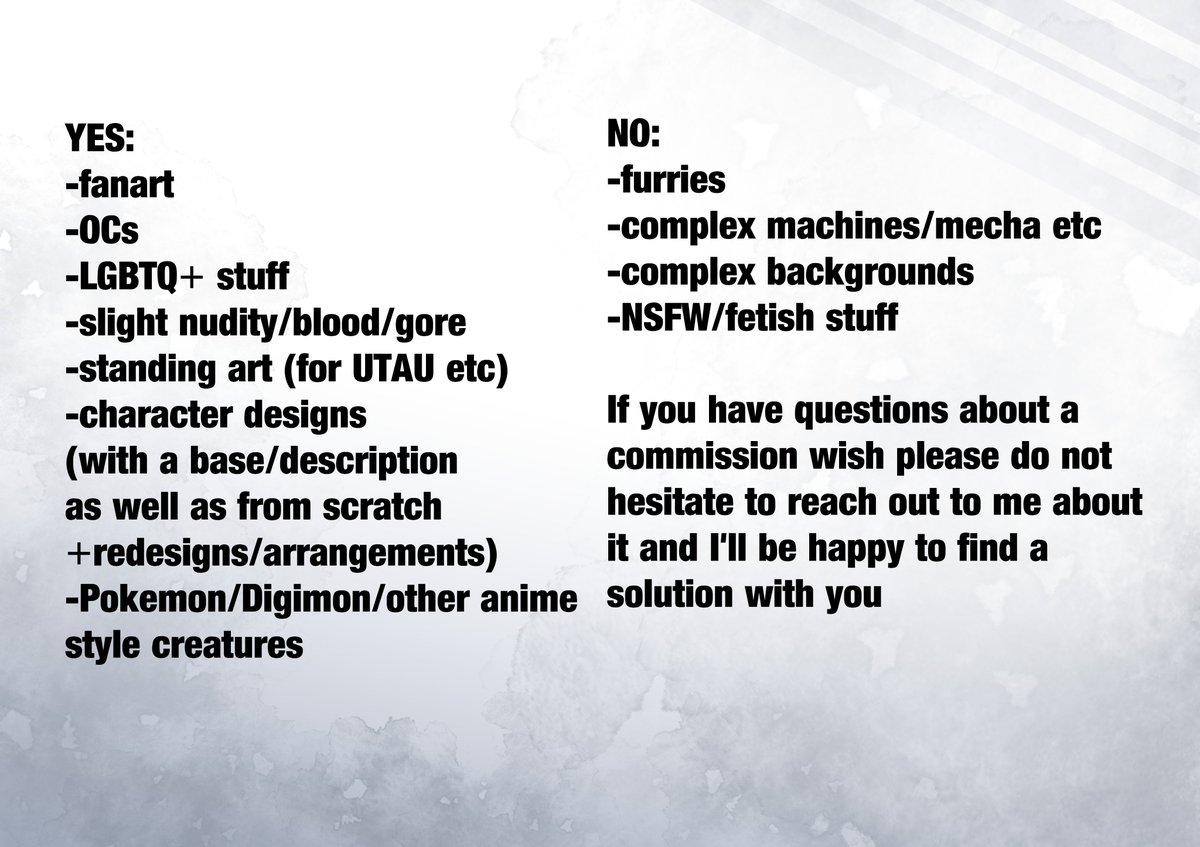 YES:
-fanart
-OCs
-LGBTQ+ stuff
-slight nudity/blood/gore
-standing art (for UTAU etc)
-character designs
(with a base/description as well as from scratch +redesigns/arrangements)
-Pokemon/Digimon/other anime style creatures

NO:
-furries
-complex machines/mecha etc
-complex backgrounds
-NSFW/fetish stuff

If you have questions about a commission wish please do not hesitate to reach out to me about it and I'll be happy to find a solution with you